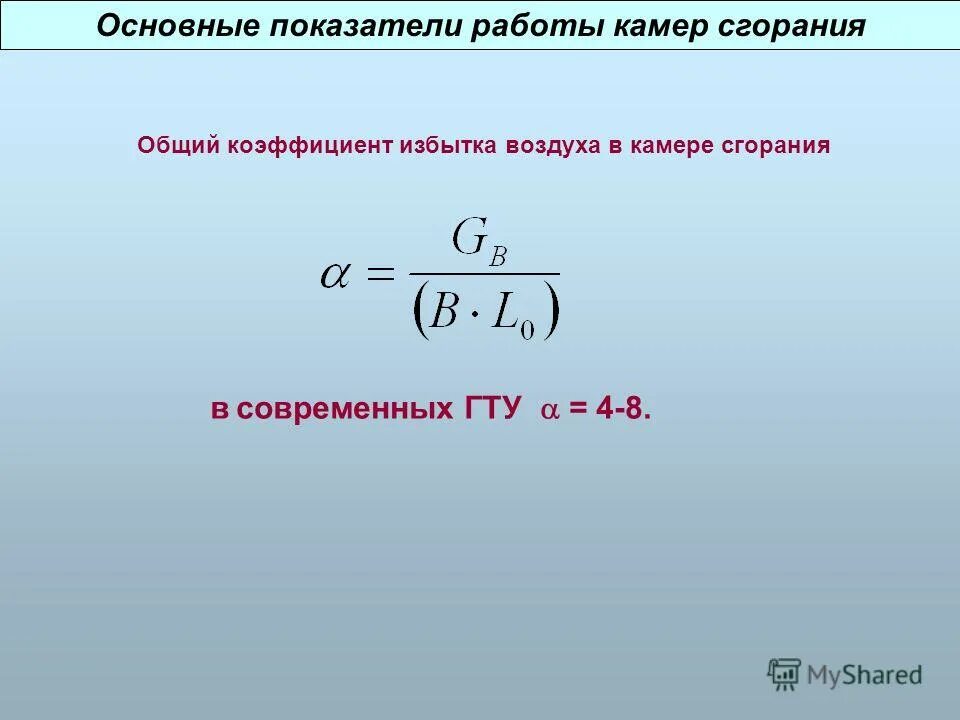 Основные показатели работы камер сгорания

Общий коэффициент избытка воздуха в камере сгорания

$\alpha = \frac{G_B}{(B \cdot L_0)}$

в современных ГТУ $\alpha$ = 4-8.

MyShared